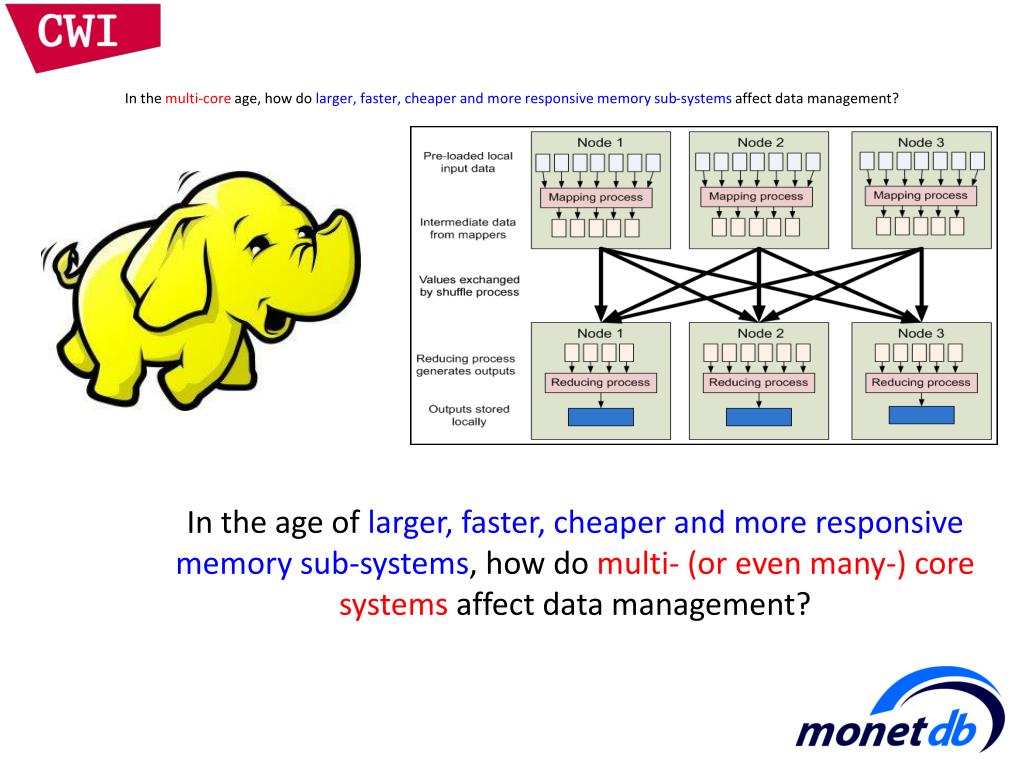 CWI

In the multi-core age, how do larger, faster, cheaper and more responsive memory sub-systems affect data management?

Pre-loaded local input data

Intermediate data from mappers

Values exchanged by shuffle process

Reducing process generates outputs

Outputs stored locally

Node 1
Mapping process

Node 2
Mapping process

Node 3
Mapping process

Node 1
Reducing process

Node 2
Reducing process

Node 3
Reducing process

In the age of larger, faster, cheaper and more responsive memory sub-systems, how do multi- (or even many-) core systems affect data management?

monetdb